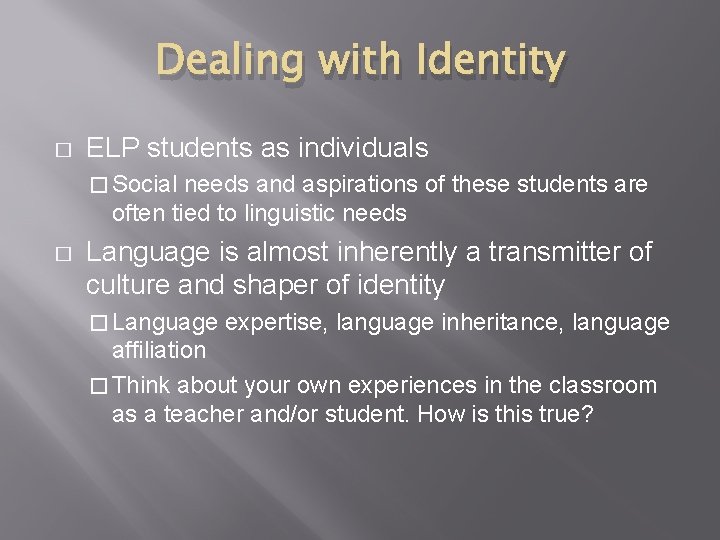 Dealing with Identity

□ ELP students as individuals

□ Social needs and aspirations of these students are often tied to linguistic needs

□ Language is almost inherently a transmitter of culture and shaper of identity

□ Language expertise, language inheritance, language affiliation

□ Think about your own experiences in the classroom as a teacher and/or student. How is this true?